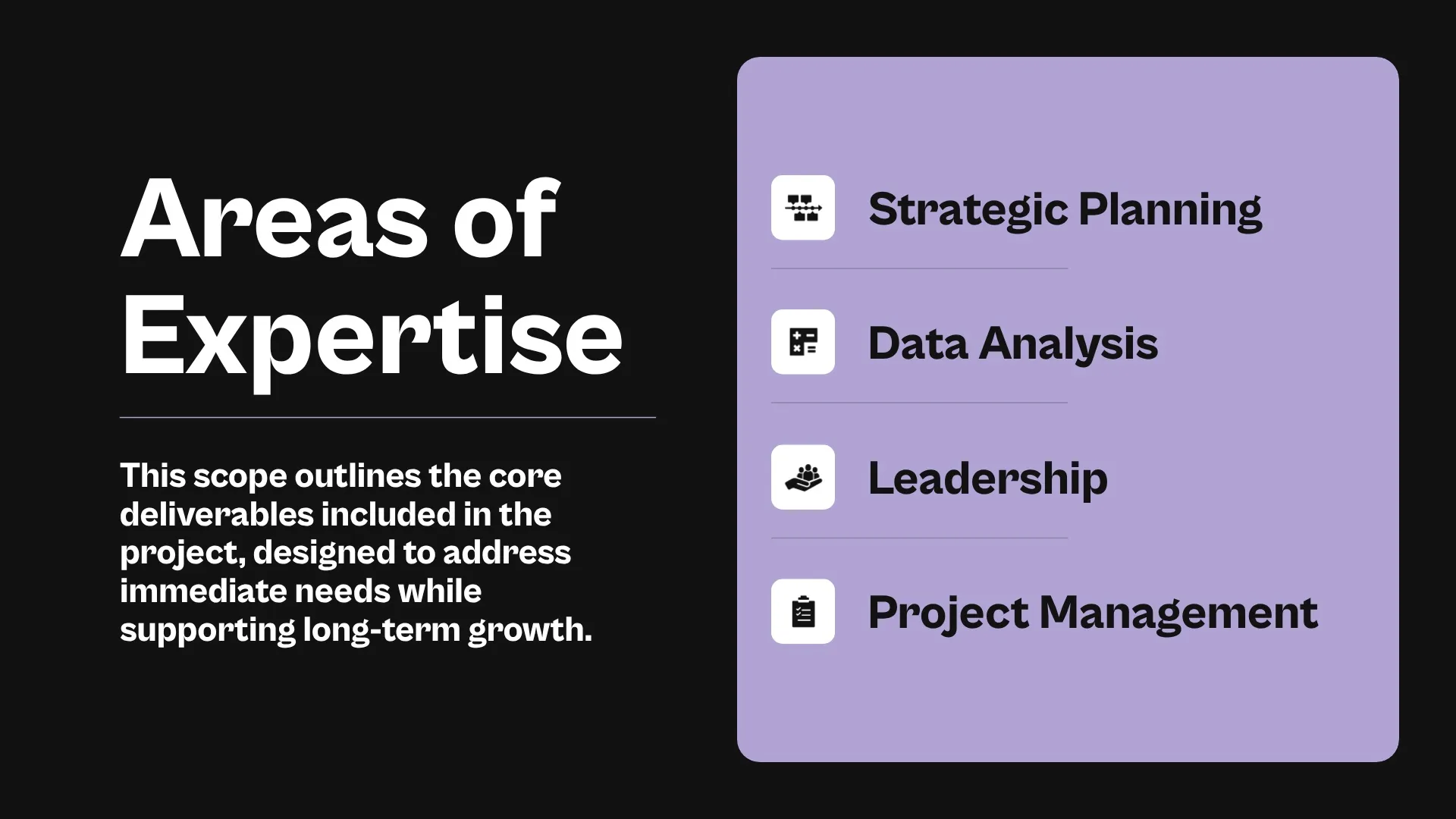 Areas of Expertise

This scope outlines the core deliverables included in the project, designed to address immediate needs while supporting long-term growth.

Strategic Planning

Data Analysis

Leadership

Project Management